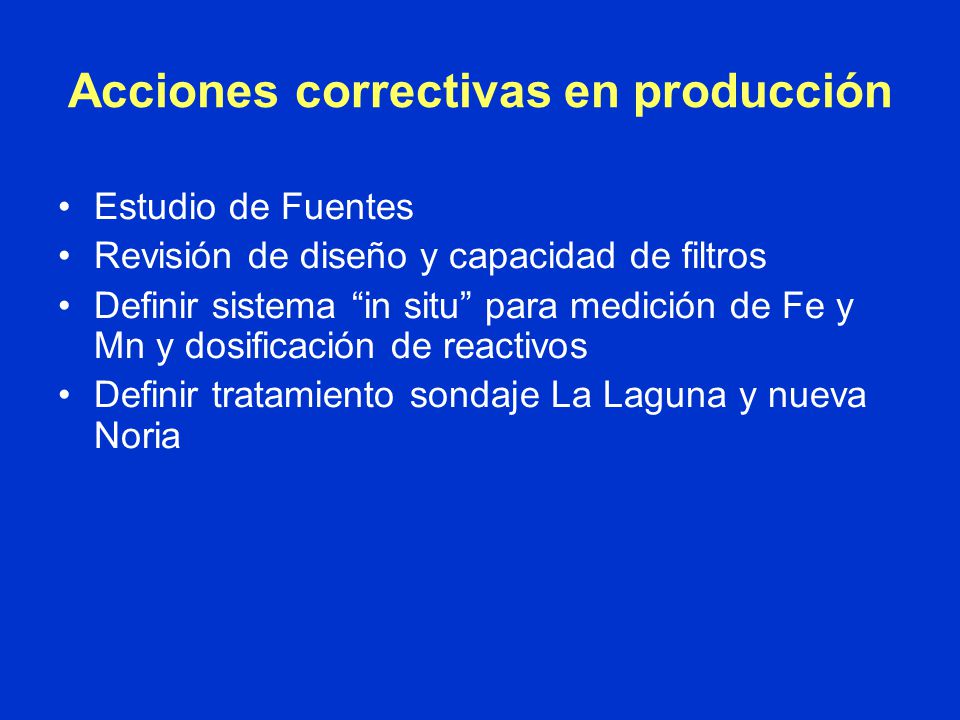 Acciones correctivas en producción

• Estudio de Fuentes
• Revisión de diseño y capacidad de filtros
• Definir sistema “in situ” para medición de Fe y Mn y dosificación de reactivos
• Definir tratamiento sondaje La Laguna y nueva Noria